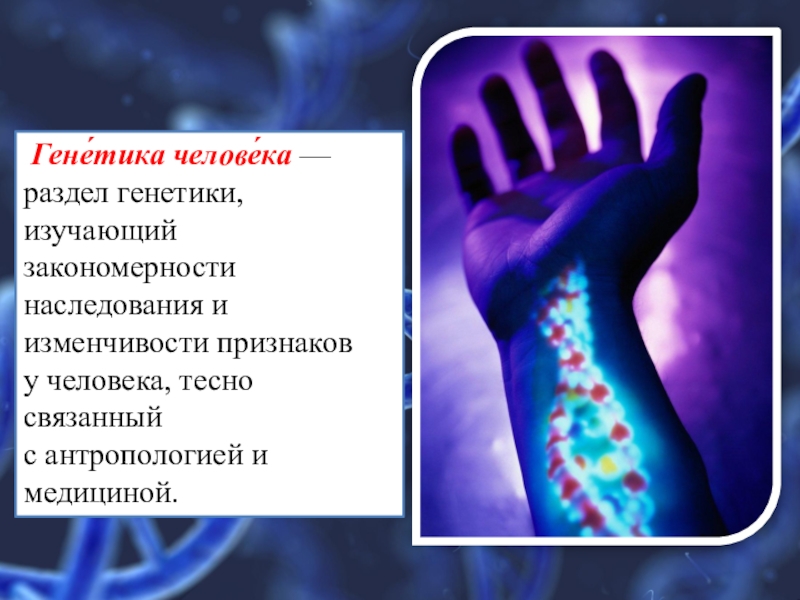 Гене́тика челове́ка — раздел генетики, изучающий закономерности наследования и изменчивости признаков у человека, тесно связанный с антропологией и медициной.